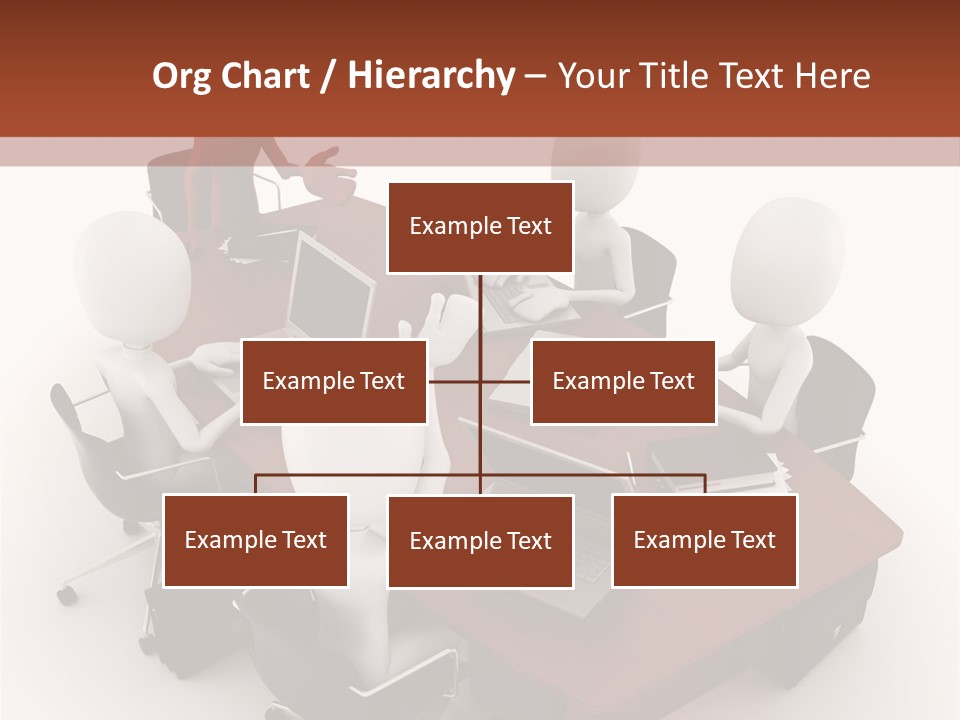 Org Chart / Hierarchy – Your Title Text Here

Example Text

Example Text

Example Text

Example Text

Example Text

Example Text